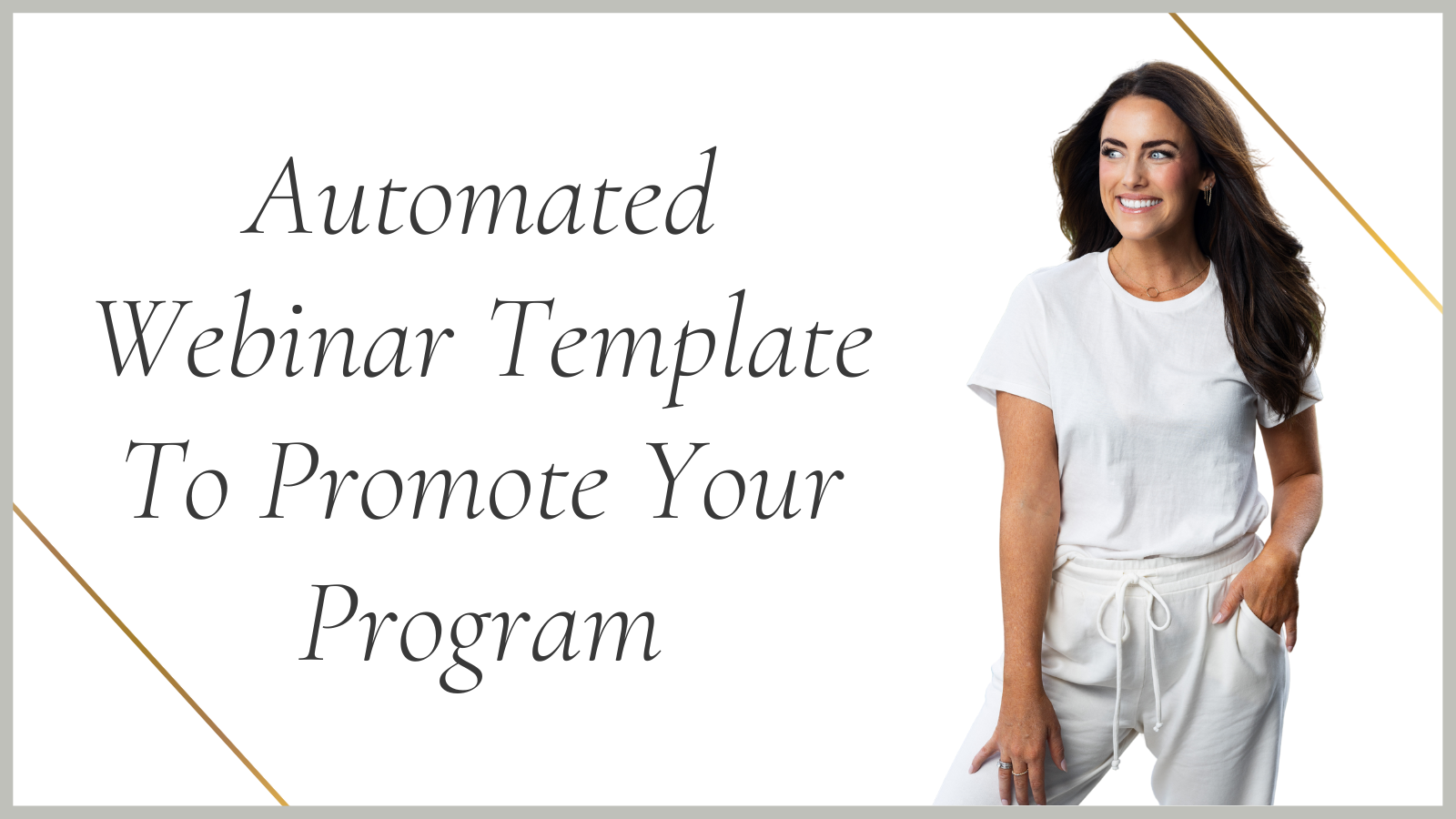 Automated Webinar Template To Promote Your Program